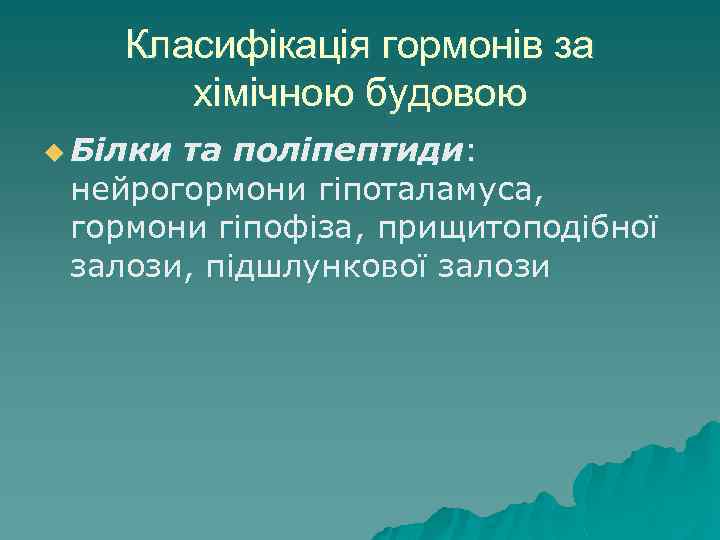 Класифікація гормонів за хімічною будовою

Білки та поліпептиди: нейрогормони гіпоталамуса, гормони гіпофіза, прищитоподібної залози, підшлункової залози